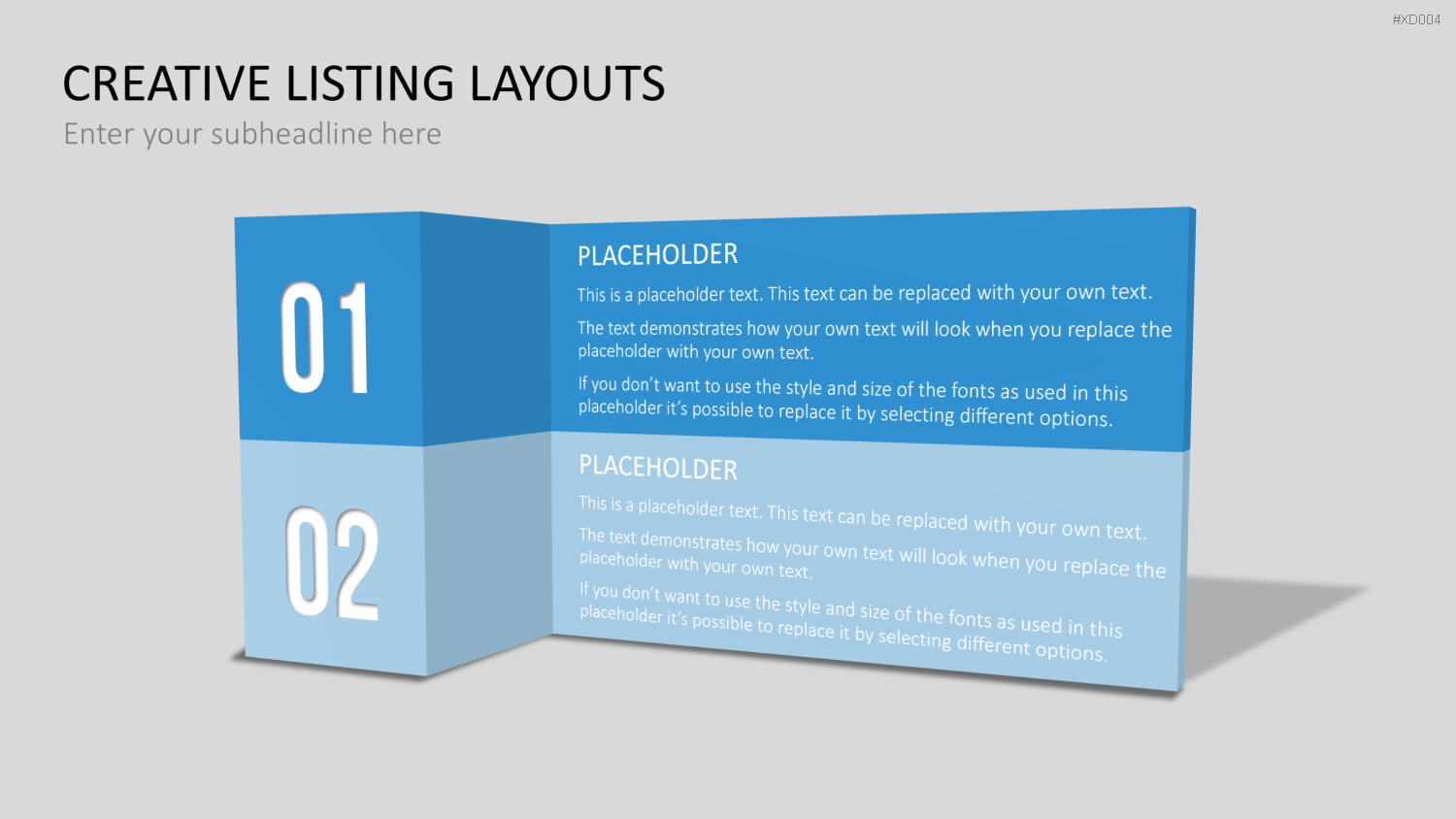 #XD004

CREATIVE LISTING LAYOUTS

Enter your subheadline here

01

PLACEHOLDER

This is a placeholder text. This text can be replaced with your own text.

The text demonstrates how your own text will look when you replace the placeholder with your own text.

If you don't want to use the style and size of the fonts as used in this placeholder it's possible to replace it by selecting different options.

02

PLACEHOLDER

This is a placeholder text. This text can be replaced with your own text.

The text demonstrates how your own text will look when you replace the placeholder with your own text.

If you don't want to use the style and size of the fonts as used in this placeholder it's possible to replace it by selecting different options.